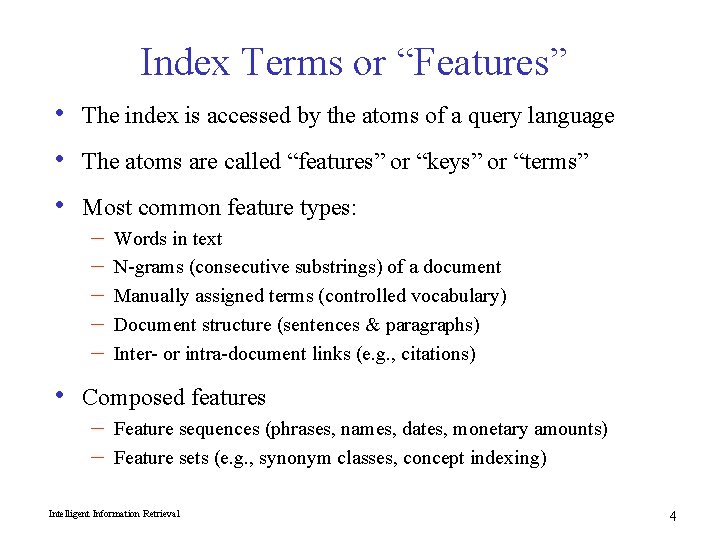 Index Terms or “Features”

• The index is accessed by the atoms of a query language

• The atoms are called “features” or “keys” or “terms”

• Most common feature types:
– Words in text
– N-grams (consecutive substrings) of a document
– Manually assigned terms (controlled vocabulary)
– Document structure (sentences & paragraphs)
– Inter- or intra-document links (e.g., citations)

• Composed features
– Feature sequences (phrases, names, dates, monetary amounts)
– Feature sets (e.g., synonym classes, concept indexing)

Intelligent Information Retrieval

4